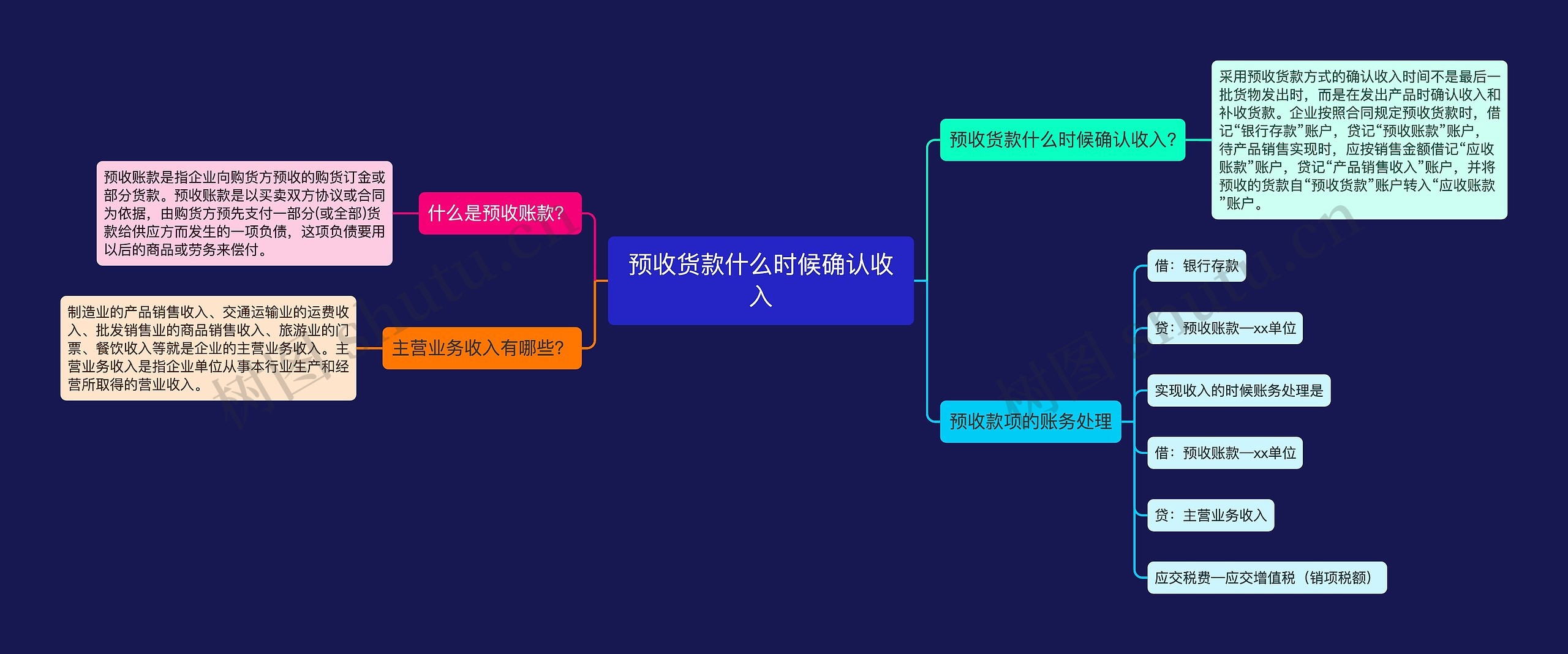 预收货款什么时候确认收入

什么是预收账款?

预收账款是指企业向购货方预收的购货订金或部分货款。预收账款是以买卖双方协议或合同为依据，由购货方预先支付一部分(或全部)货款给供应方而发生的一项负债，这项负债要用以后的商品或劳务来偿付。

主营业务收入有哪些?

制造业的产品销售收入、交通运输业的运费收入、批发销售业的商品销售收入、旅游业的门票、餐饮收入等就是企业的主营业务收入。主营业务收入是指企业单位从事本行业生产和经营所取得的营业收入。

预收货款什么时候确认收入?

采用预收货款方式的确认收入时间不是最后一批货物发出时，而是在发出产品时确认收入和补收货款。企业按照合同规定预收货款时，借记“银行存款”账户，贷记“预收账款”账户，待产品销售实现时，应按销售金额借记“应收账款”账户，贷记“产品销售收入”账户，并将预收的货款自“预收货款”账户转入“应收账款”账户。

预收款项的账务处理

借：银行存款

贷：预收账款—xx单位

实现收入的时候账务处理是

借：预收账款—xx单位

贷：主营业务收入

应交税费—应交增值税（销项税额）

树图 shutu.cn

树图 shutu.cn